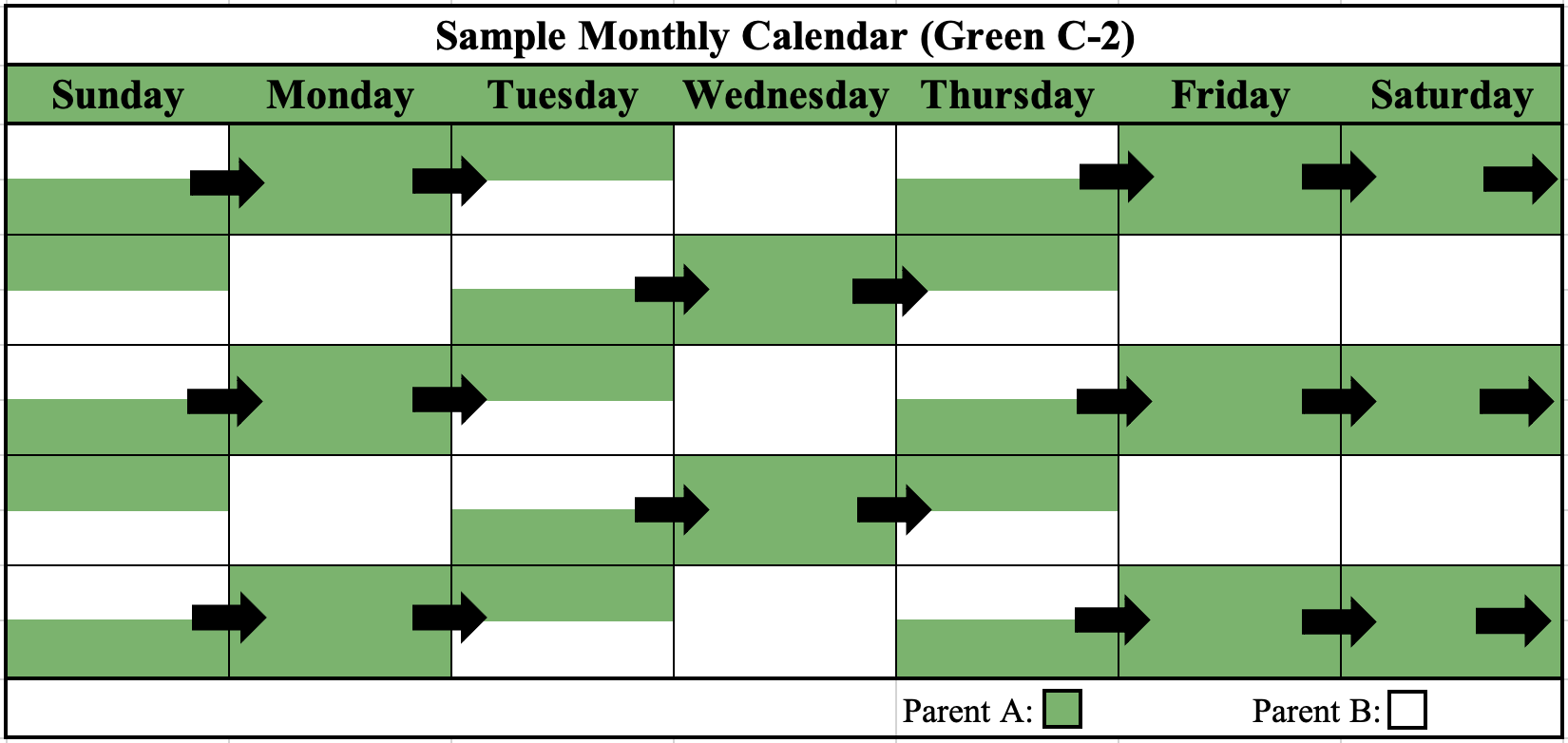 Sample Monthly Calendar (Green C-2)

| Sunday | Monday | Tuesday | Wednesday | Thursday | Friday | Saturday |
|---|---|---|---|---|---|---|
| | | | | | | |
| | | | | | | |
| | | | | | | |
| | | | | | | |
| | | | | | | |

Parent A: Parent B: